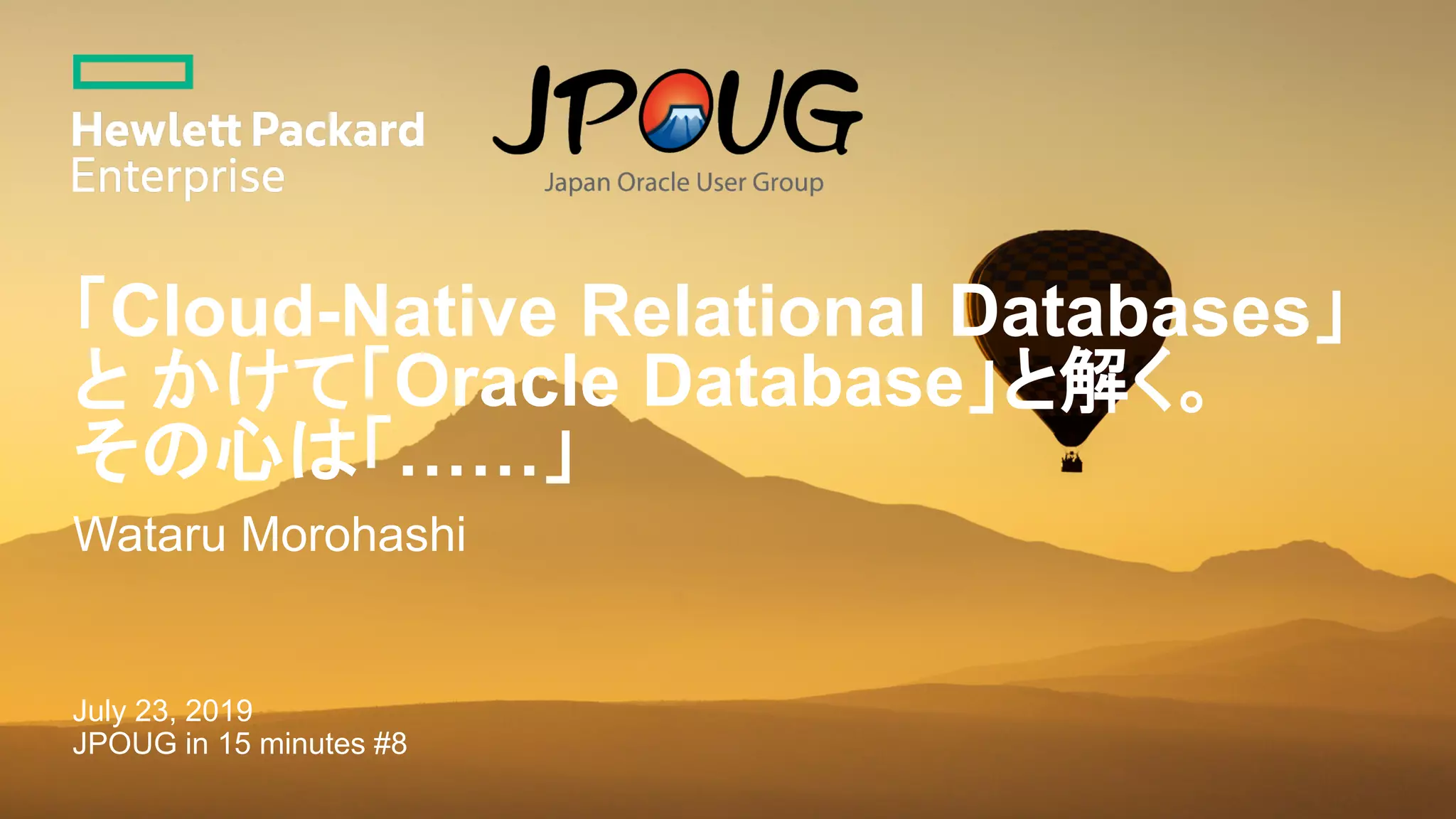 Hewlett Packard Enterprise

JPOUG
Japan Oracle User Group

「Cloud-Native Relational Databases」と かけて「Oracle Database」と解く。その心は「……」

Wataru Morohashi

July 23, 2019
JPOUG in 15 minutes #8